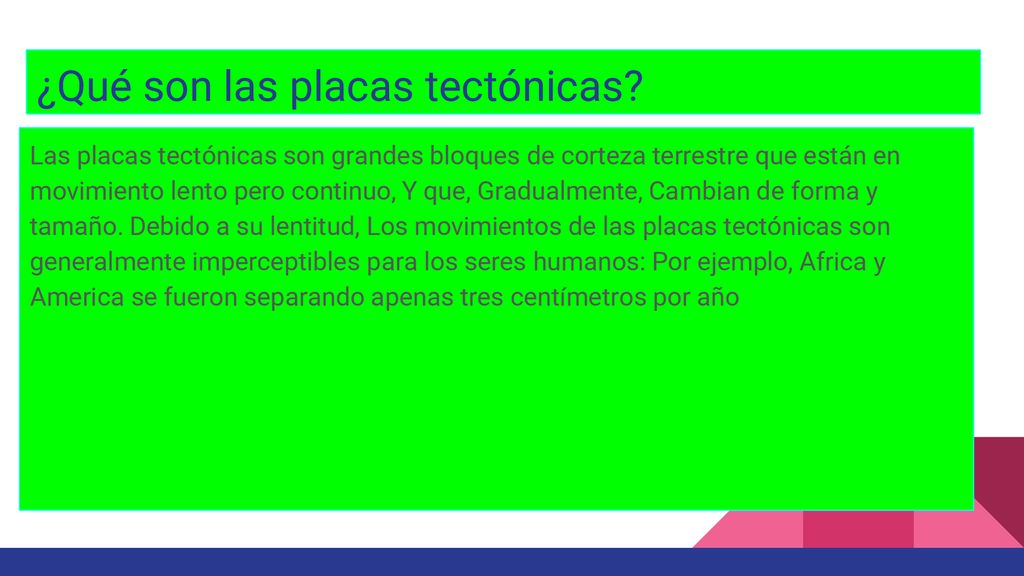 ¿Qué son las placas tectónicas?

Las placas tectónicas son grandes bloques de corteza terrestre que están en movimiento lento pero continuo, Y que, Gradualmente, Cambian de forma y tamaño. Debido a su lentitud, Los movimientos de las placas tectónicas son generalmente imperceptibles para los seres humanos: Por ejemplo, Africa y America se fueron separando apenas tres centímetros por año